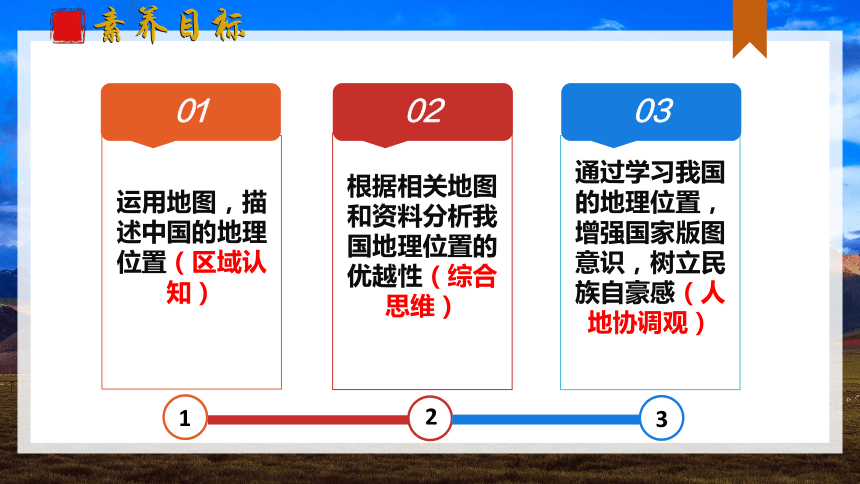 素养目标

01

运用地图，描述中国的地理位置（区域认知）

02

根据相关地图和资料分析我国地理位置的优越性（综合思维）

03

通过学习我国的地理位置，增强国家版图意识，树立民族自豪感（人地协调观）

1

2

3